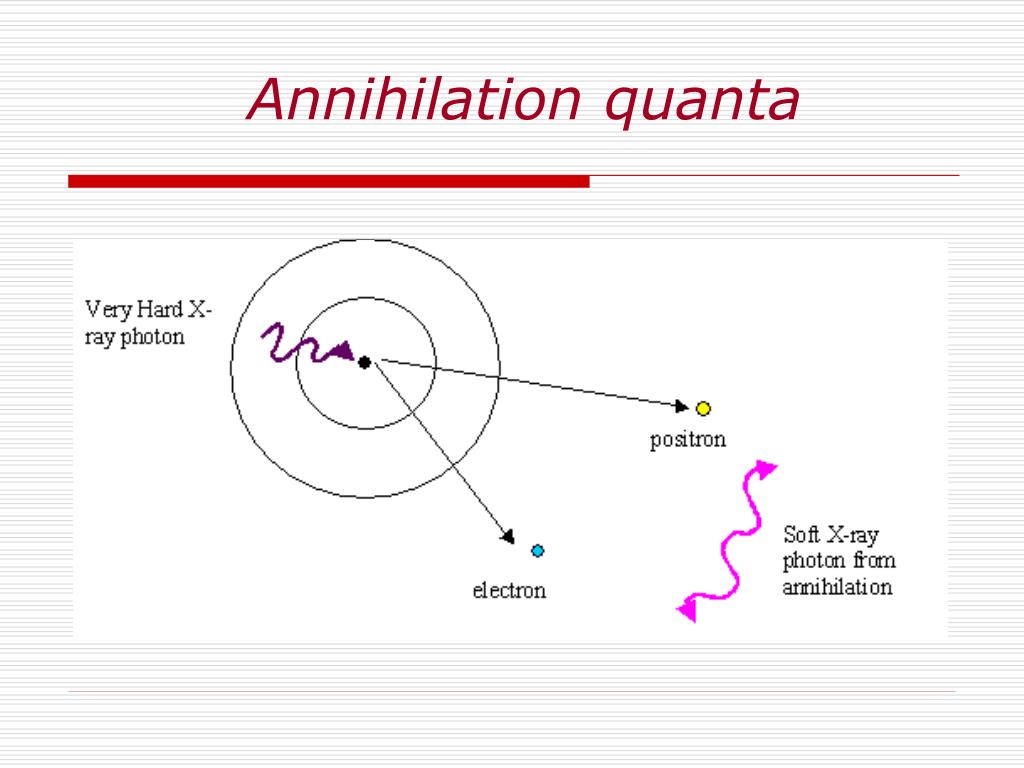 Annihilation quanta

Very Hard X-ray photon

positron

electron

Soft X-ray photon from annihilation